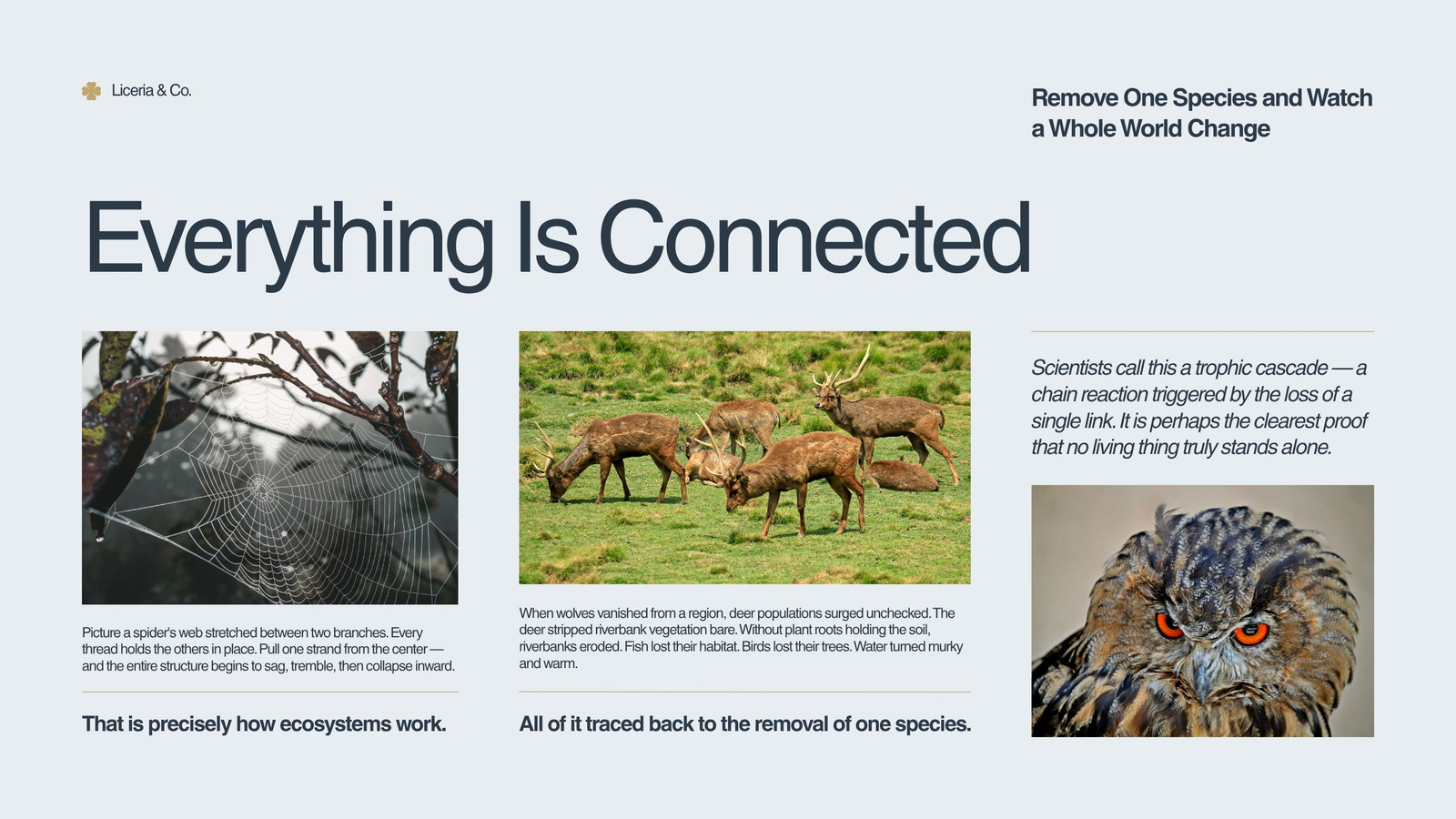 Liceria & Co.

Remove One Species and Watch a Whole World Change

Everything Is Connected

Picture a spider's web stretched between two branches. Every thread holds the others in place. Pull one strand from the center — and the entire structure begins to sag, tremble, then collapse inward.

That is precisely how ecosystems work.

When wolves vanished from a region, deer populations surged unchecked. The deer stripped riverbank vegetation bare. Without plant roots holding the soil, riverbanks eroded. Fish lost their habitat. Birds lost their trees. Water turned murky and warm.

All of it traced back to the removal of one species.

Scientists call this a trophic cascade — a chain reaction triggered by the loss of a single link. It is perhaps the clearest proof that no living thing truly stands alone.